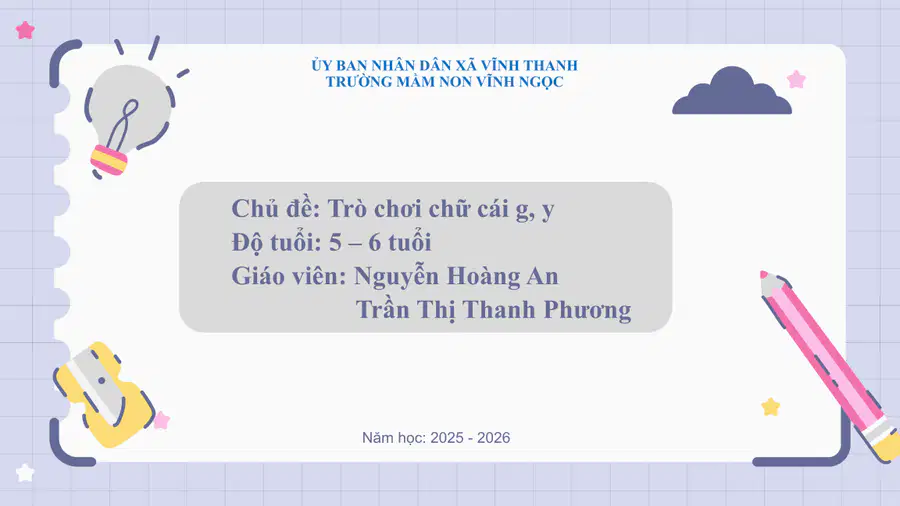 ỦY BAN NHÂN DÂN XÃ VĨNH THANH
TRƯỜNG MẦM NON VĨNH NGỌC

Chủ đề: Trò chơi chữ cái g, y
Độ tuổi: 5 – 6 tuổi
Giáo viên: Nguyễn Hoàng An
Trần Thị Thanh Phương

Năm học: 2025 - 2026